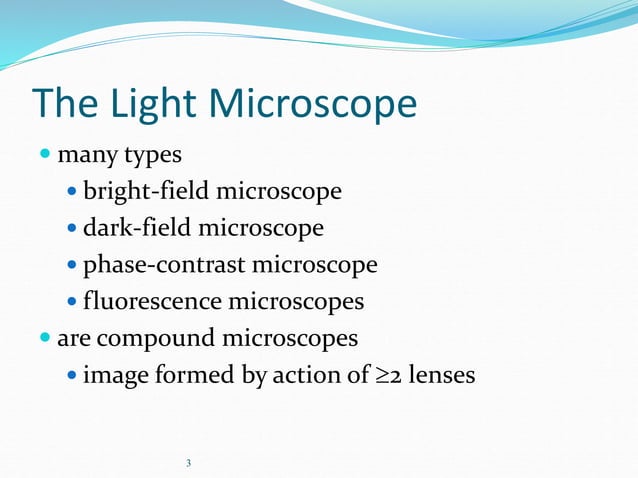 The Light Microscope

- many types
  - bright-field microscope
  - dark-field microscope
  - phase-contrast microscope
  - fluorescence microscopes
- are compound microscopes
  - image formed by action of $\geq 2$ lenses

3